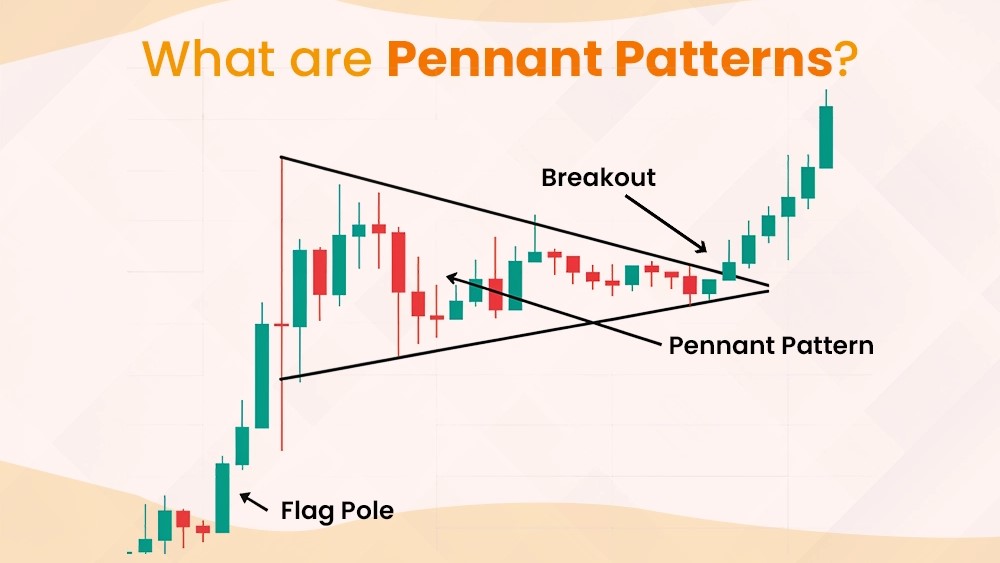 What are Pennant Patterns?

Breakout

Pennant Pattern

Flag Pole